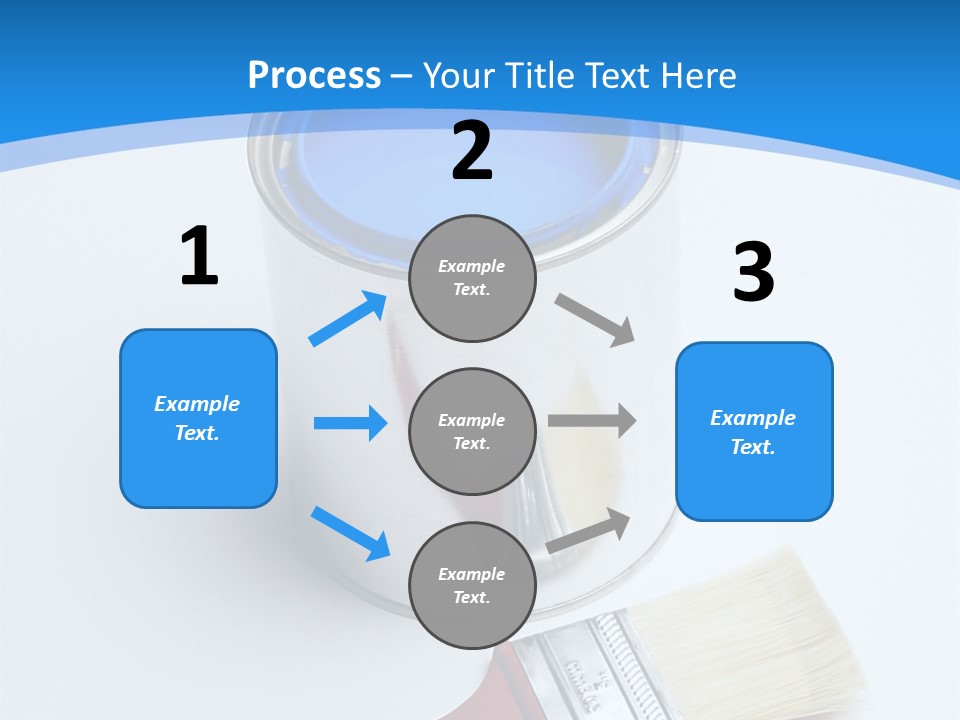 Process – Your Title Text Here

1

Example Text.

2

Example Text.

Example Text.

Example Text.

3

Example Text.